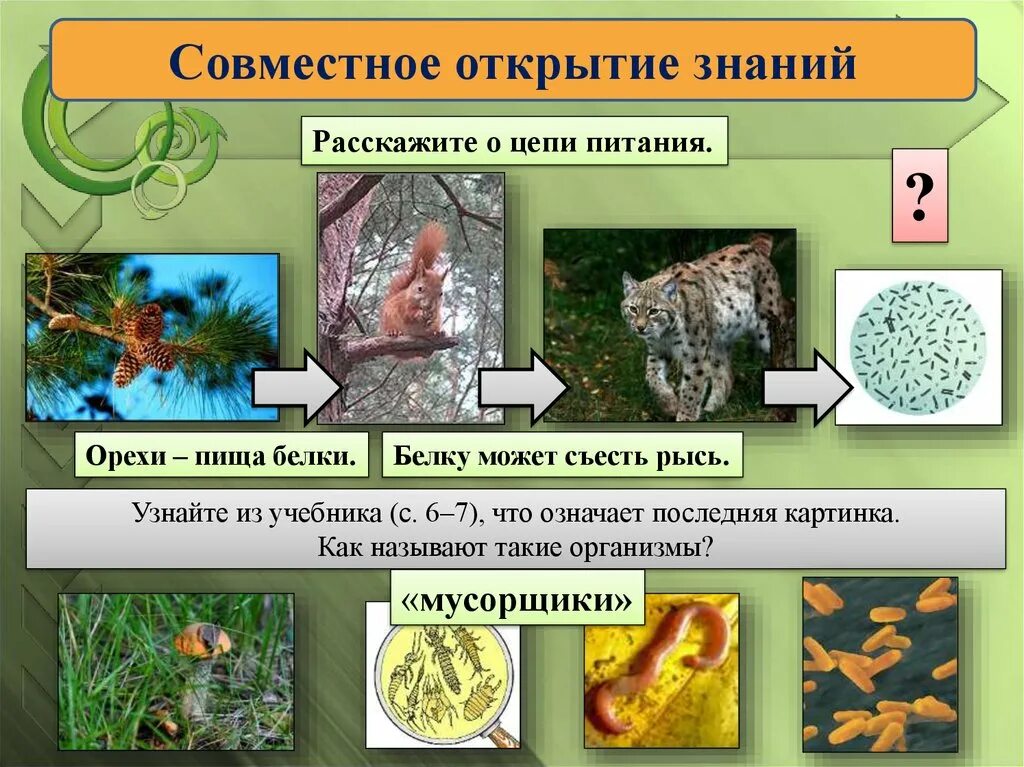 Совместное открытие знаний

Расскажите о цепи питания.

?

Орехи – пища белки.

Белку может съесть рысь.

Узнайте из учебника (с. 6–7), что означает последняя картинка. Как называют такие организмы?

«мусорщики»